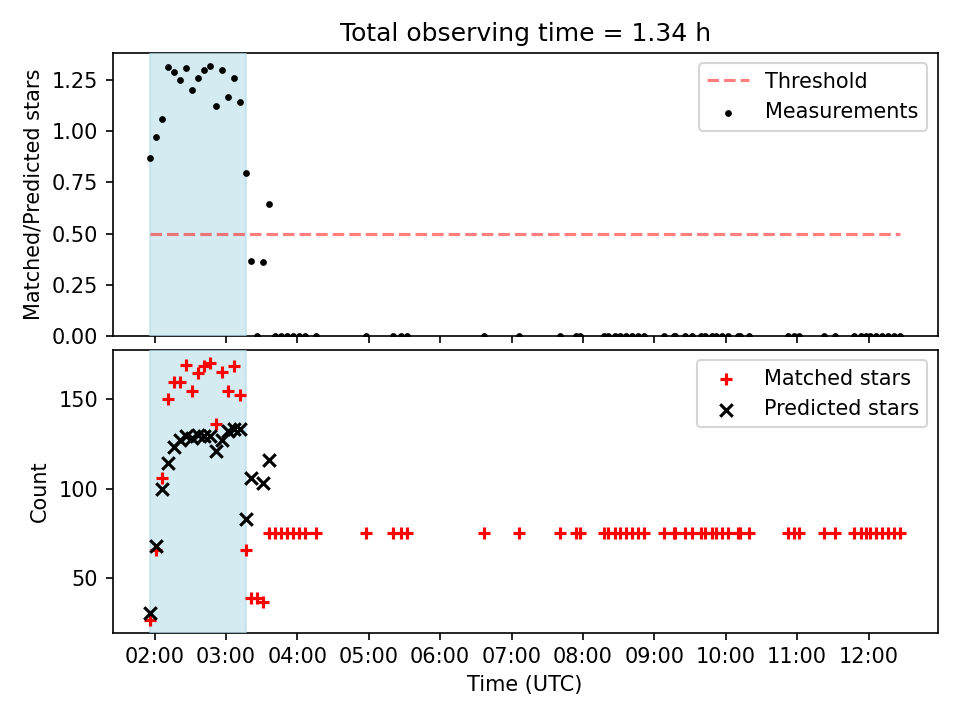 Total observing time = 1.34 h

Matched/Predicted stars

1.25
1.00
0.75
0.50
0.25
0.00

Threshold
Measurements

Count

150
100
50

Matched stars
Predicted stars

02:00 03:00 04:00 05:00 06:00 07:00 08:00 09:00 10:00 11:00 12:00

Time (UTC)